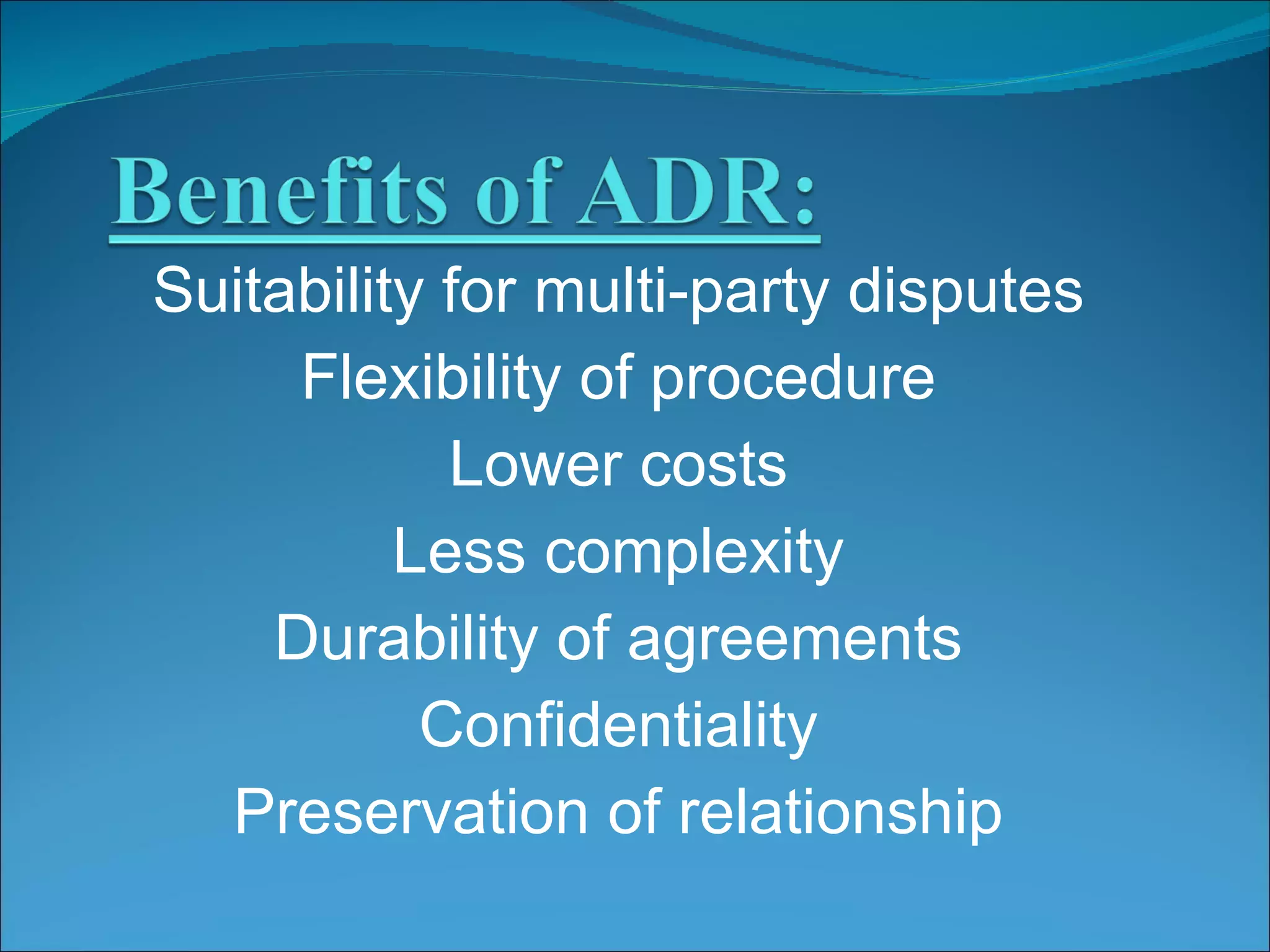 Benefits of ADR:

Suitability for multi-party disputes
Flexibility of procedure
Lower costs
Less complexity
Durability of agreements
Confidentiality
Preservation of relationship